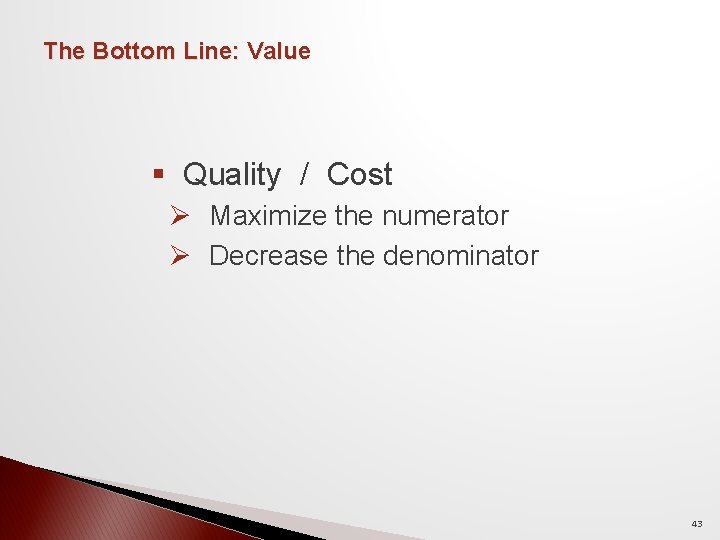 The Bottom Line: Value

▪ Quality / Cost
➢ Maximize the numerator
➢ Decrease the denominator

43